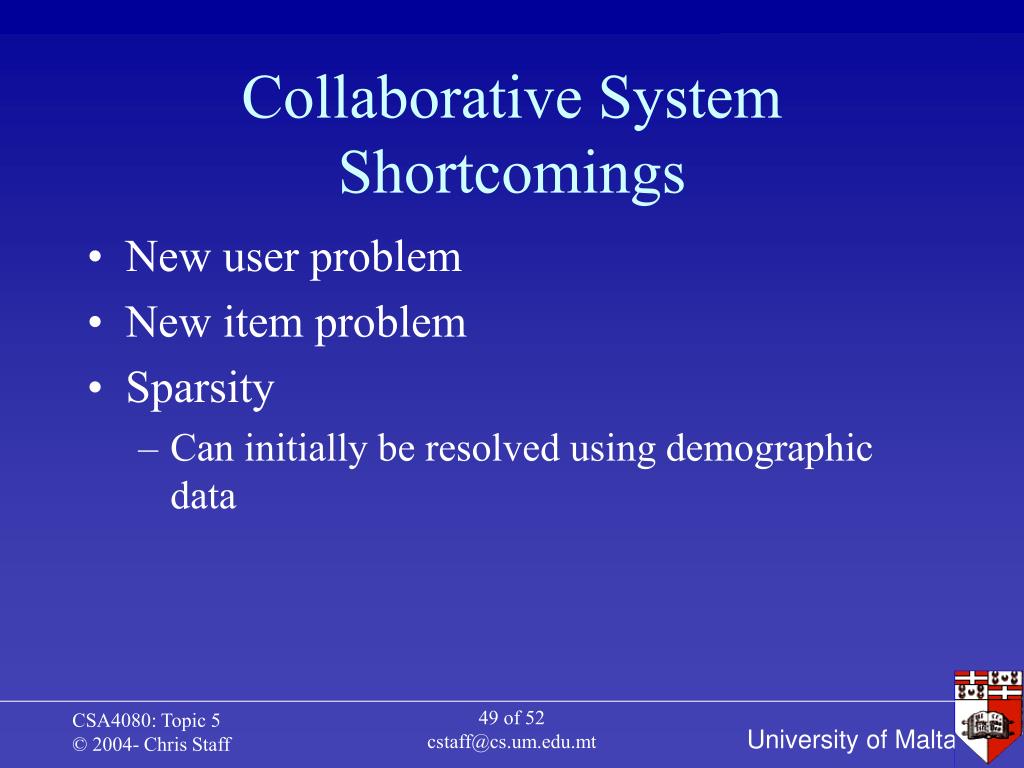 Collaborative System Shortcomings

• New user problem
• New item problem
• Sparsity
  – Can initially be resolved using demographic data

CSA4080: Topic 5
© 2004- Chris Staff

49 of 52
cstaff@cs.um.edu.mt

University of Malta